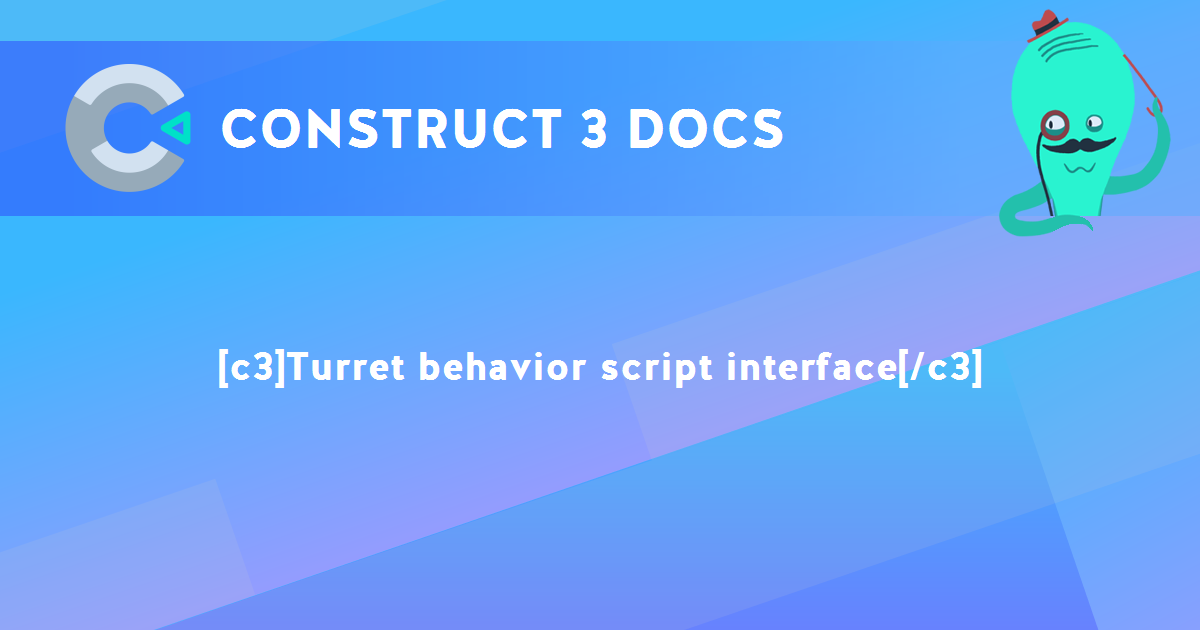 CONSTRUCT 3 DOCS

[c3]Turret behavior script interface[/c3]